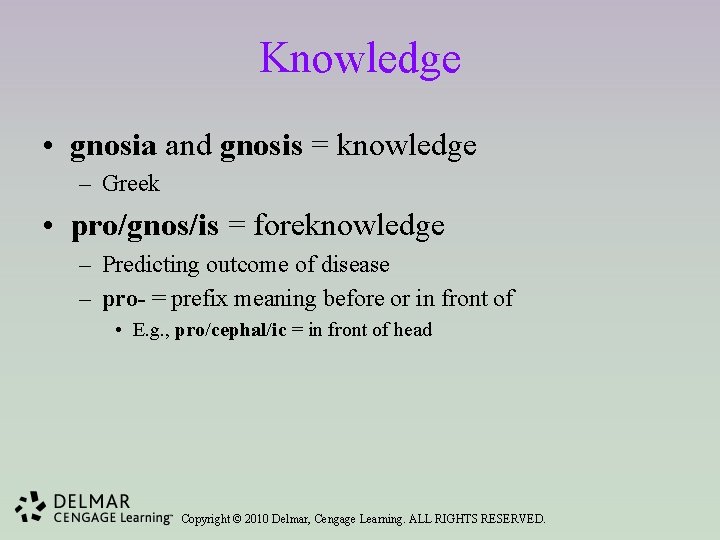 Knowledge

• gnosia and gnosis = knowledge
  – Greek
• pro/gnos/is = foreknowledge
  – Predicting outcome of disease
  – pro- = prefix meaning before or in front of
    • E.g., pro/cephal/ic = in front of head

DELMAR
CENGAGE Learning™ Copyright © 2010 Delmar, Cengage Learning. ALL RIGHTS RESERVED.